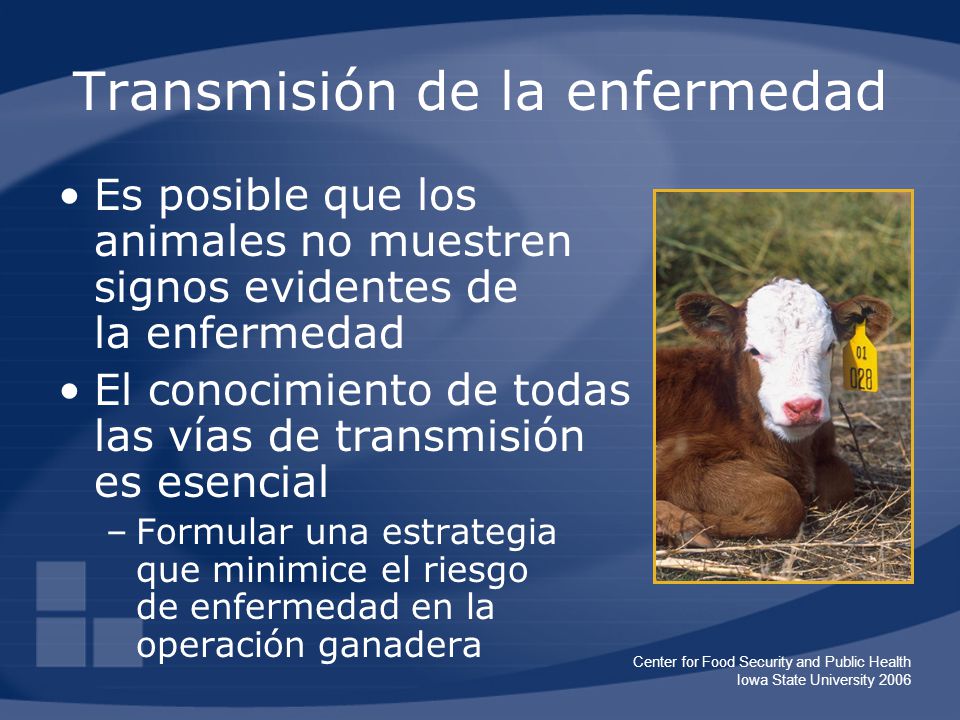 Transmisión de la enfermedad

• Es posible que los animales no muestren signos evidentes de la enfermedad

• El conocimiento de todas las vías de transmisión es esencial

– Formular una estrategia que minimice el riesgo de enfermedad en la operación ganadera

01
028

Center for Food Security and Public Health
Iowa State University 2006